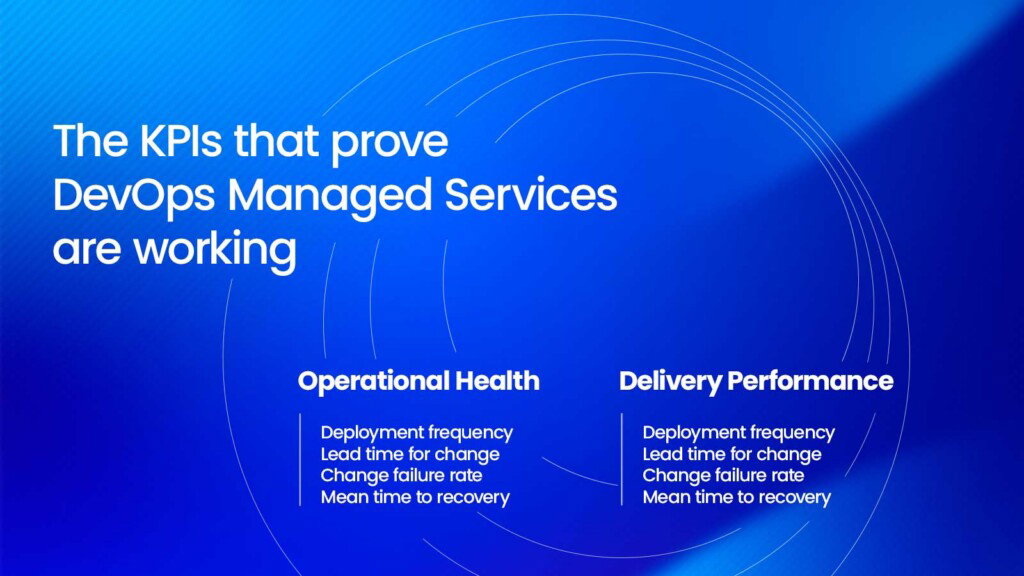 The KPIs that prove DevOps Managed Services are working

Operational Health

Deployment frequency
Lead time for change
Change failure rate
Mean time to recovery

Delivery Performance

Deployment frequency
Lead time for change
Change failure rate
Mean time to recovery